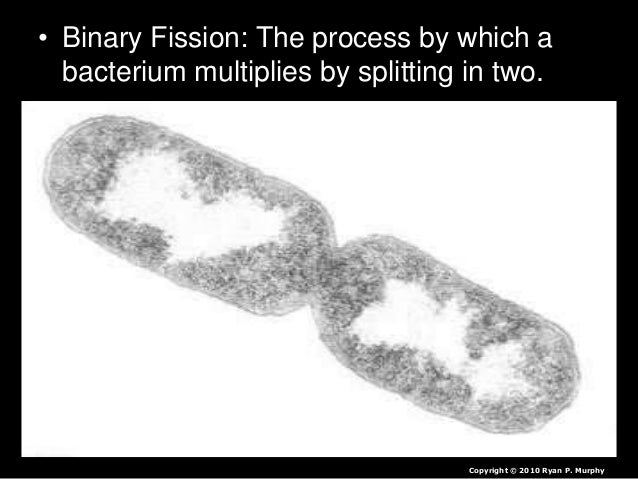 • Binary Fission: The process by which a bacterium multiplies by splitting in two.

Copyright © 2010 Ryan P. Murphy